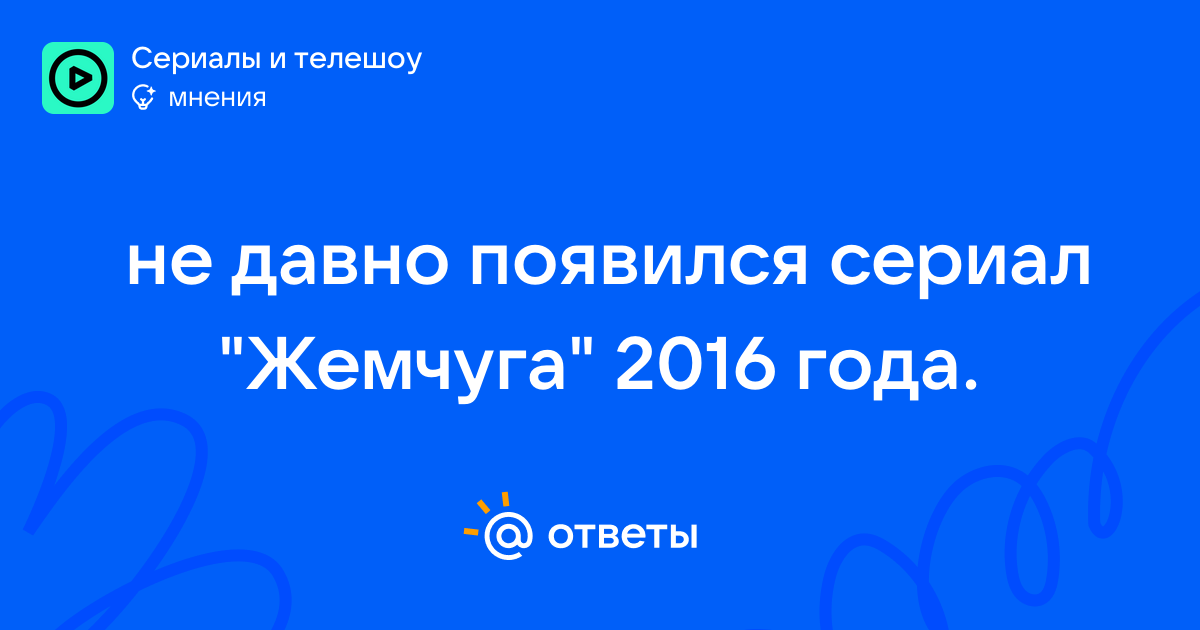 Сериалы и телешоу
мнения

не давно появился сериал "Жемчуга" 2016 года.

@ ответы